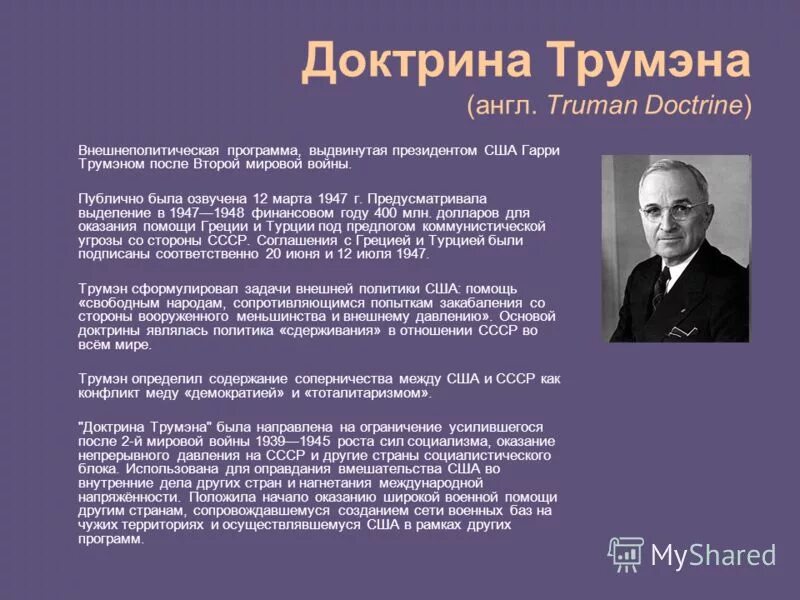 Доктрина Трумэна
(англ. Truman Doctrine)

Внешнеполитическая программа, выдвинутая президентом США Гарри Трумэном после Второй мировой войны.

Публично была озвучена 12 марта 1947 г. Предусматривала выделение в 1947—1948 финансовом году 400 млн. долларов для оказания помощи Греции и Турции под предлогом коммунистической угрозы со стороны СССР. Соглашения с Грецией и Турцией были подписаны соответственно 20 июня и 12 июля 1947.

Трумэн сформулировал задачи внешней политики США: помощь «свободным народам, сопротивляющимся попыткам закабаления со стороны вооруженного меньшинства и внешнему давлению». Основой доктрины являлась политика «сдерживания» в отношении СССР во всём мире.

Трумэн определил содержание соперничества между США и СССР как конфликт меду «демократией» и «тоталитаризмом».

"Доктрина Трумэна" была направлена на ограничение усилившегося после 2-й мировой войны 1939—1945 роста сил социализма, оказание непрерывного давления на СССР и другие страны социалистического блока. Использована для оправдания вмешательства США во внутренние дела других стран и нагнетания международной напряжённости. Положила начало оказанию широкой военной помощи другим странам, сопровождавшемуся созданием сети военных баз на чужих территориях и осуществлявшемуся США в рамках других программ.

MyShared